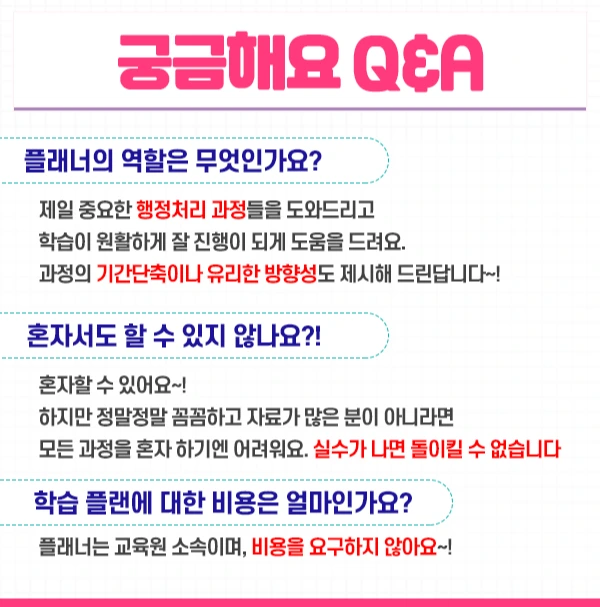 궁금해요 Q&A

플래너의 역할은 무엇인가요?

제일 중요한 행정처리 과정들을 도와드리고
학습이 원활하게 잘 진행이 되게 도움을 드려요.
과정의 기간단축이나 유리한 방향성도 제시해 드린답니다~!

혼자서도 할 수 있지 않나요?!

혼자할 수 있어요~!
하지만 정말정말 꼼꼼하고 자료가 많은 분이 아니라면
모든 과정을 혼자 하기엔 어려워요. 실수가 나면 돌이킬 수 없습니다

학습 플랜에 대한 비용은 얼마인가요?

플래너는 교육원 소속이며, 비용을 요구하지 않아요~!